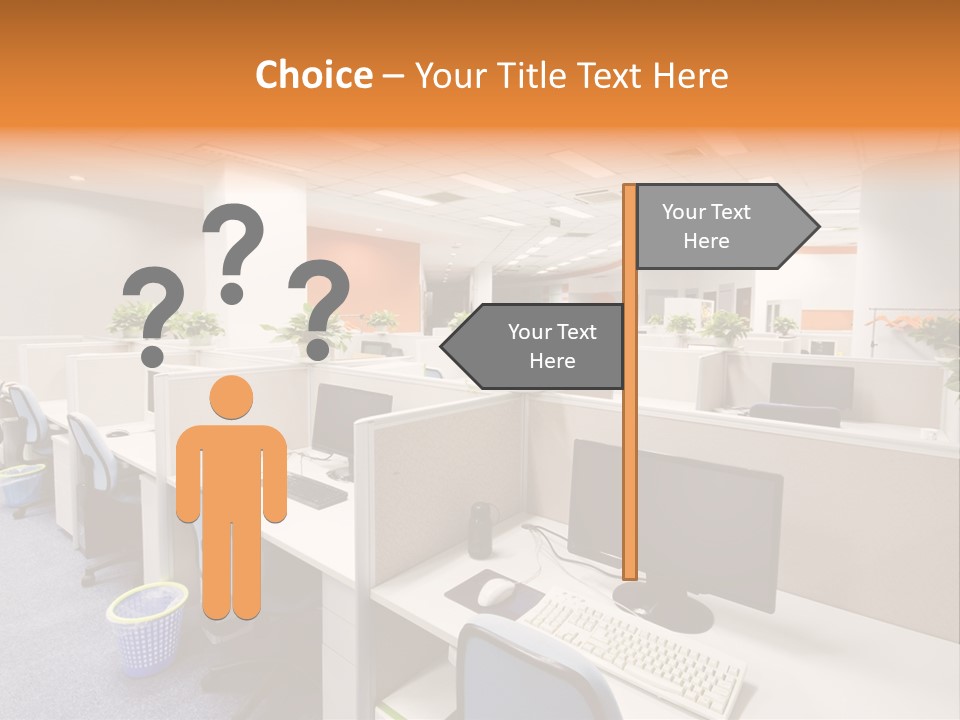 Choice – Your Title Text Here

? ? ?

Your Text Here

Your Text Here